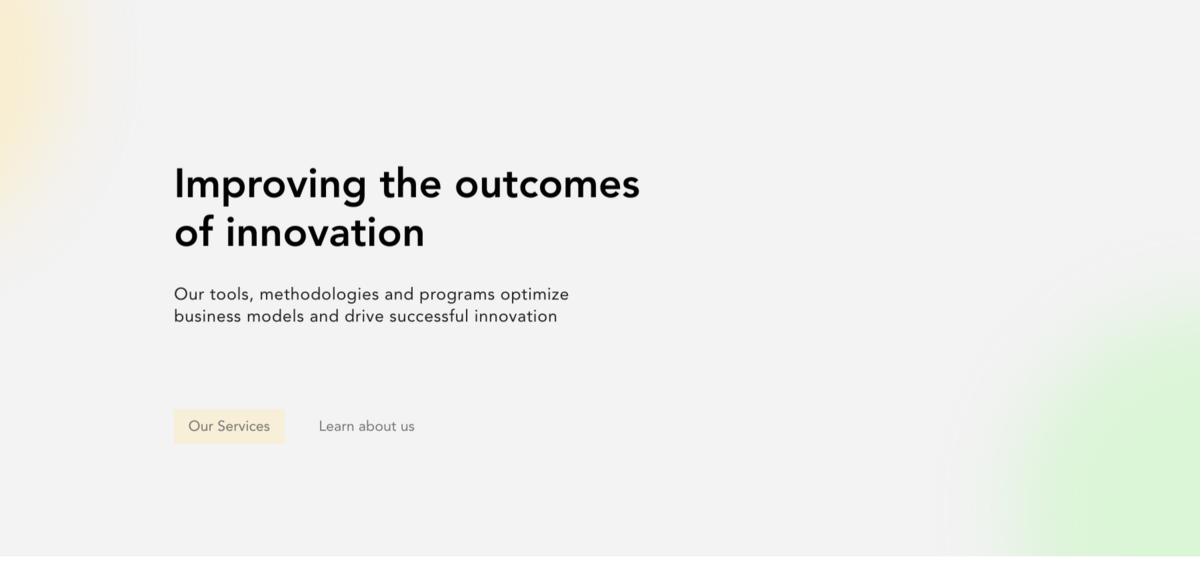 Improving the outcomes of innovation

Our tools, methodologies and programs optimize business models and drive successful innovation

Our Services

Learn about us